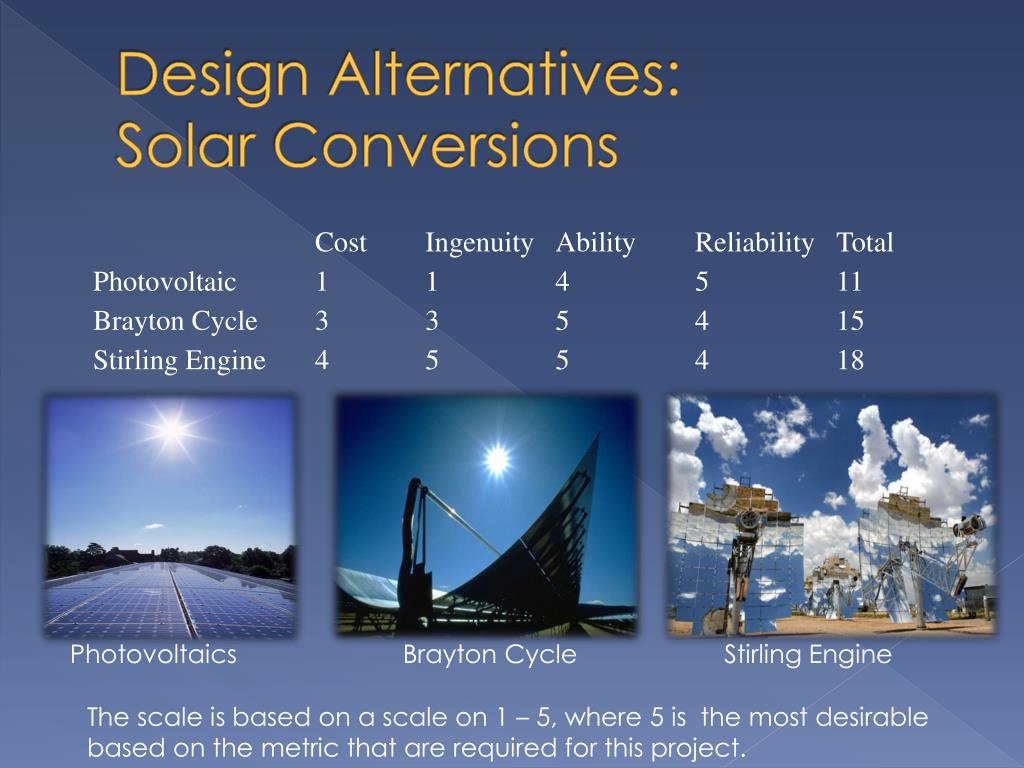 Design Alternatives:
Solar Conversions

| | Cost | Ingenuity | Ability | Reliability | Total |
|---|---|---|---|---|---|
| Photovoltaic | 1 | 1 | 4 | 5 | 11 |
| Brayton Cycle | 3 | 3 | 5 | 4 | 15 |
| Stirling Engine | 4 | 5 | 5 | 4 | 18 |

Photovoltaics

Brayton Cycle

Stirling Engine

The scale is based on a scale on 1 – 5, where 5 is the most desirable based on the metric that are required for this project.